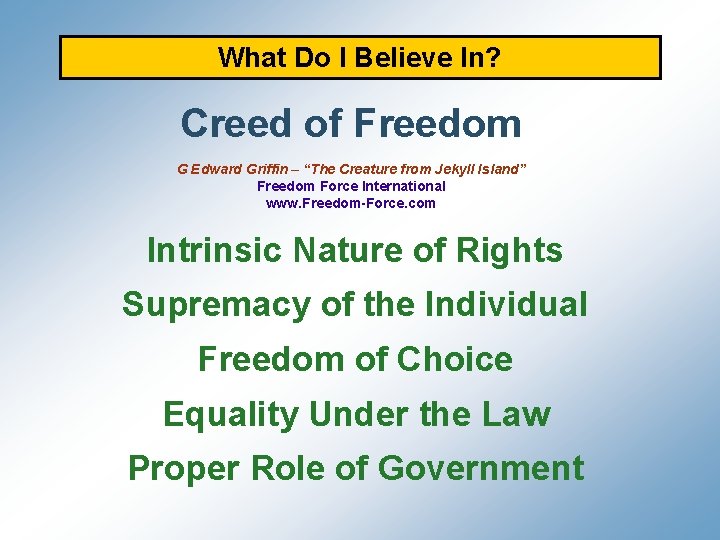 What Do I Believe In?

Creed of Freedom

G Edward Griffin – “The Creature from Jekyll Island”
Freedom Force International
www.Freedom-Force.com

Intrinsic Nature of Rights

Supremacy of the Individual

Freedom of Choice

Equality Under the Law

Proper Role of Government